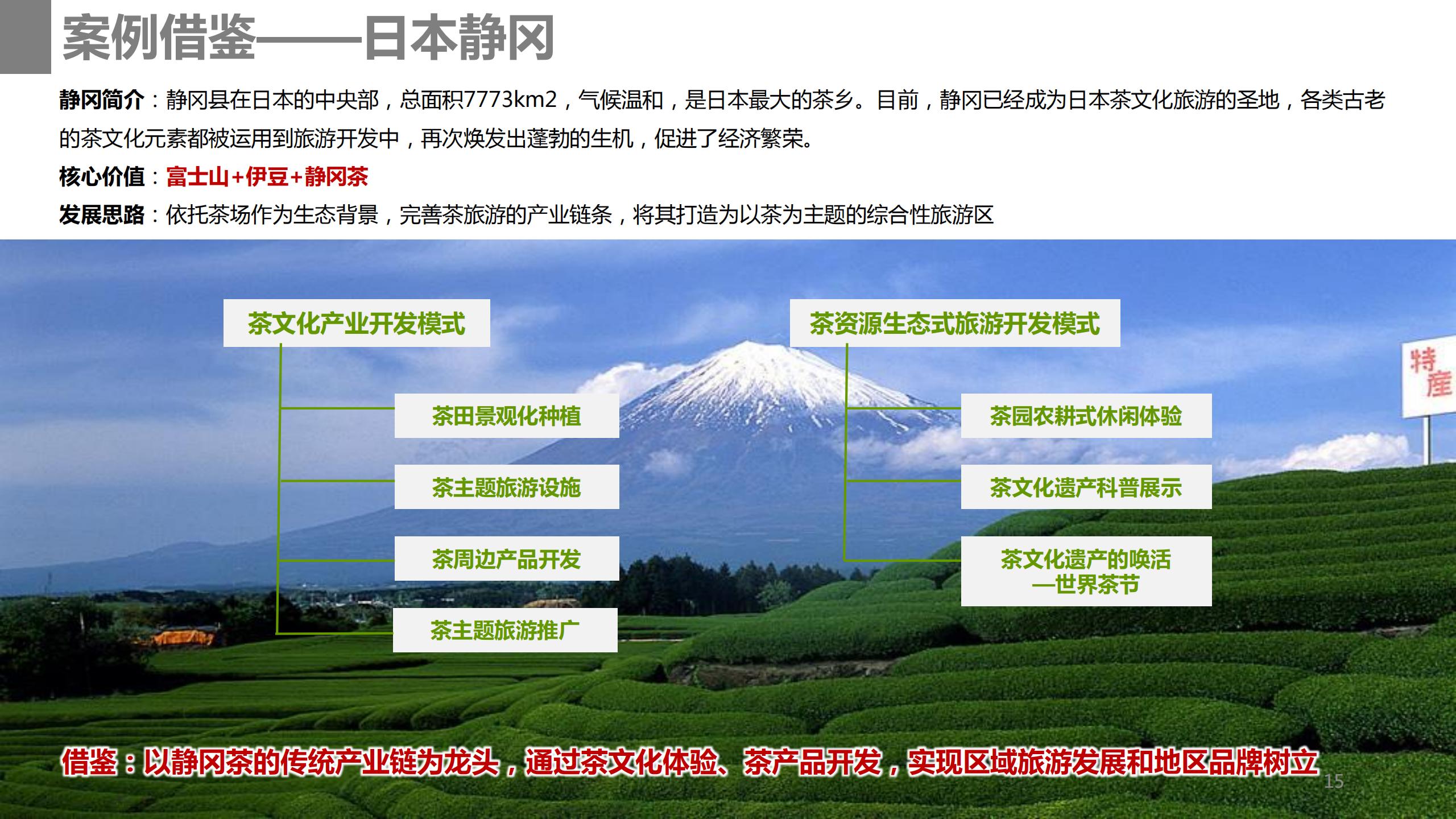 案例借鉴——日本静冈

静冈简介：静冈县在日本的中央部，总面积7773km2，气候温和，是日本最大的茶乡。目前，静冈已经成为日本茶文化旅游的圣地，各类古老的茶文化元素都被运用到旅游开发中，再次焕发出蓬勃的生机，促进了经济繁荣。

核心价值：富士山+伊豆+静冈茶

发展思路：依托茶场作为生态背景，完善茶旅游的产业链条，将其打造为以茶为主题的综合性旅游区

茶文化产业开发模式

茶田景观化种植

茶主题旅游设施

茶周边产品开发

茶主题旅游推广

茶资源生态式旅游开发模式

茶园农耕式休闲体验

茶文化遗产科普展示

茶文化遗产的唤活—世界茶节

特產

借鉴：以静冈茶的传统产业链为龙头，通过茶文化体验、茶产品开发，实现区域旅游发展和地区品牌树立

15